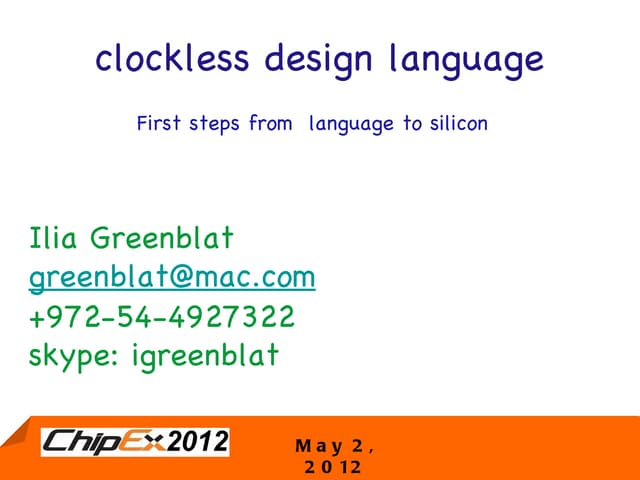 clockless design language

First steps from language to silicon

Ilia Greenblat
greenblat@mac.com
+972-54-4927322
skype: igreenblat

ChipEx2012

May 2, 2012